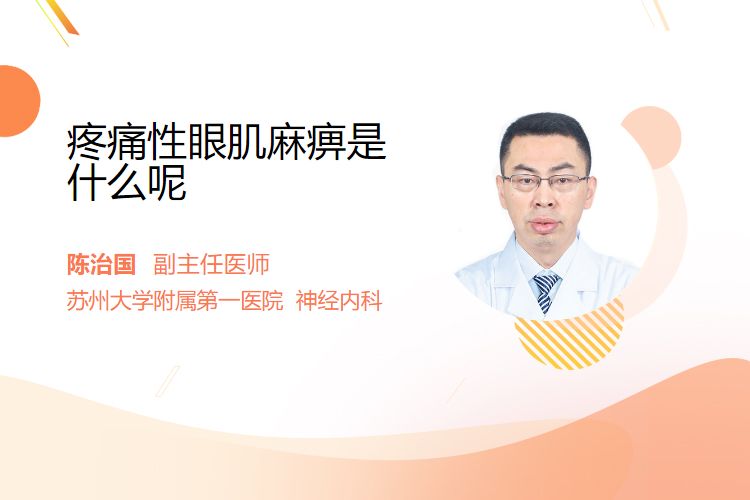 疼痛性眼肌麻痹是什么呢

陈治国 副主任医师

苏州大学附属第一医院 神经内科